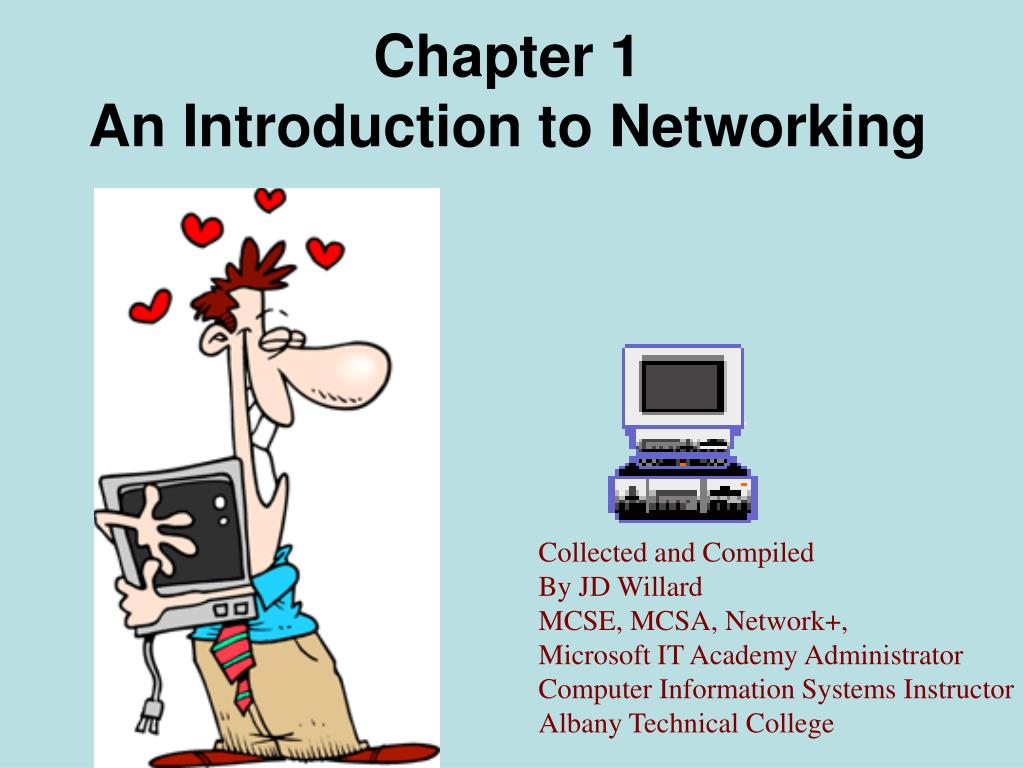 Chapter 1
An Introduction to Networking

Collected and Compiled
By JD Willard
MCSE, MCSA, Network+,
Microsoft IT Academy Administrator
Computer Information Systems Instructor
Albany Technical College